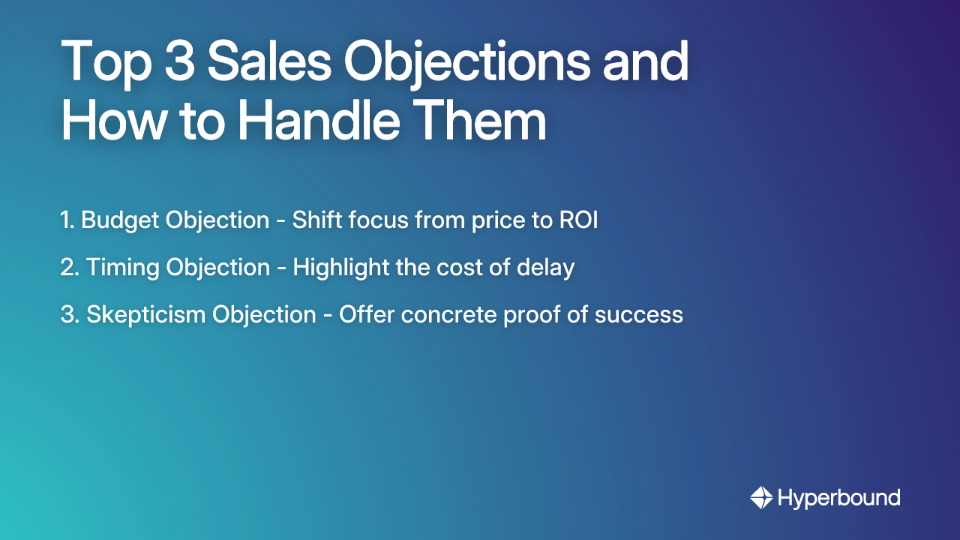 Top 3 Sales Objections and How to Handle Them

1. Budget Objection - Shift focus from price to ROI

2. Timing Objection - Highlight the cost of delay

3. Skepticism Objection - Offer concrete proof of success

Hyperbound